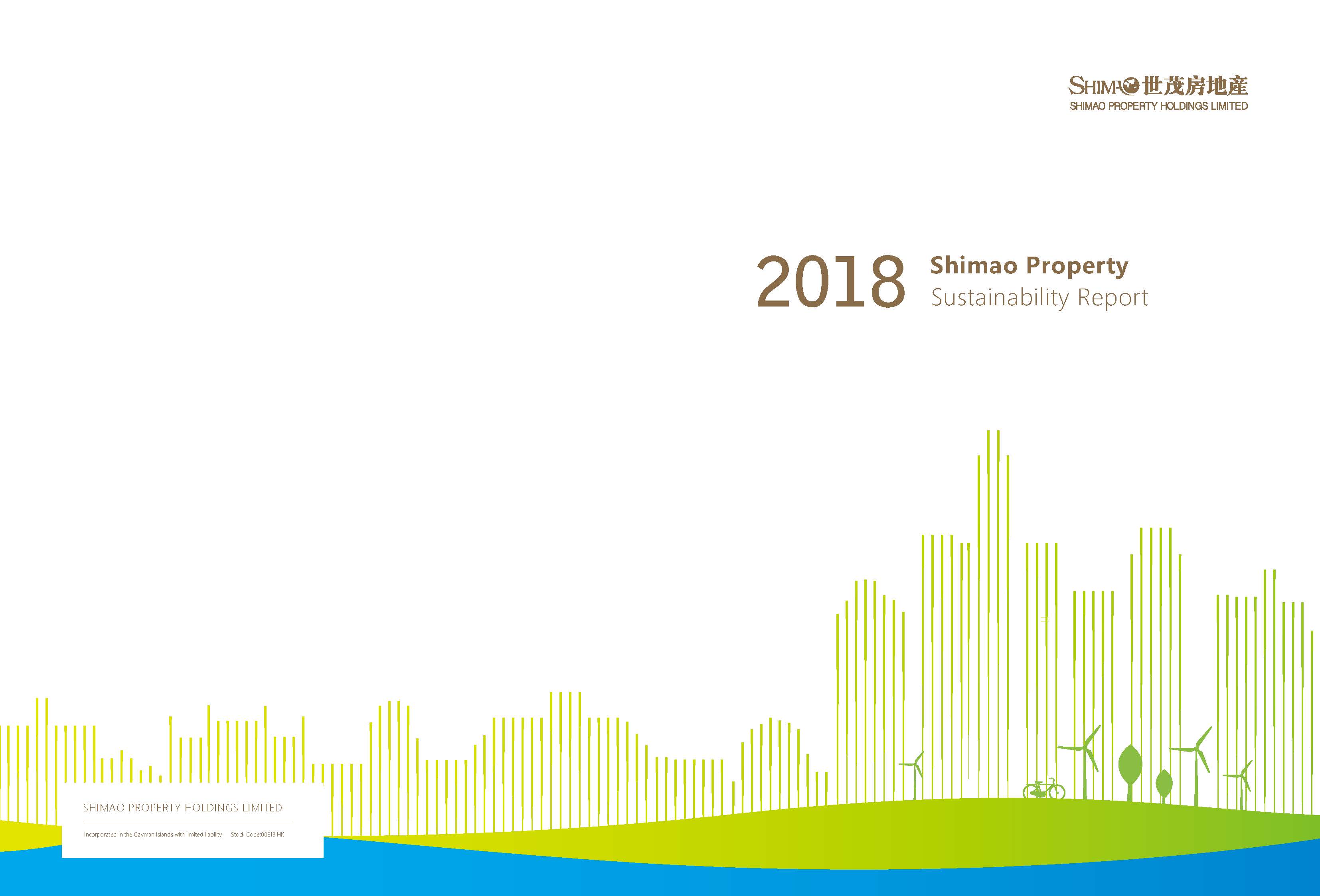 SHIMAO 世茂房地產
SHIMAO PROPERTY HOLDINGS LIMITED

2018 Shimao Property
Sustainability Report

SHIMAO PROPERTY HOLDINGS LIMITED

Incorporated in the Cayman Islands with limited liability Stock Code:00813.HK